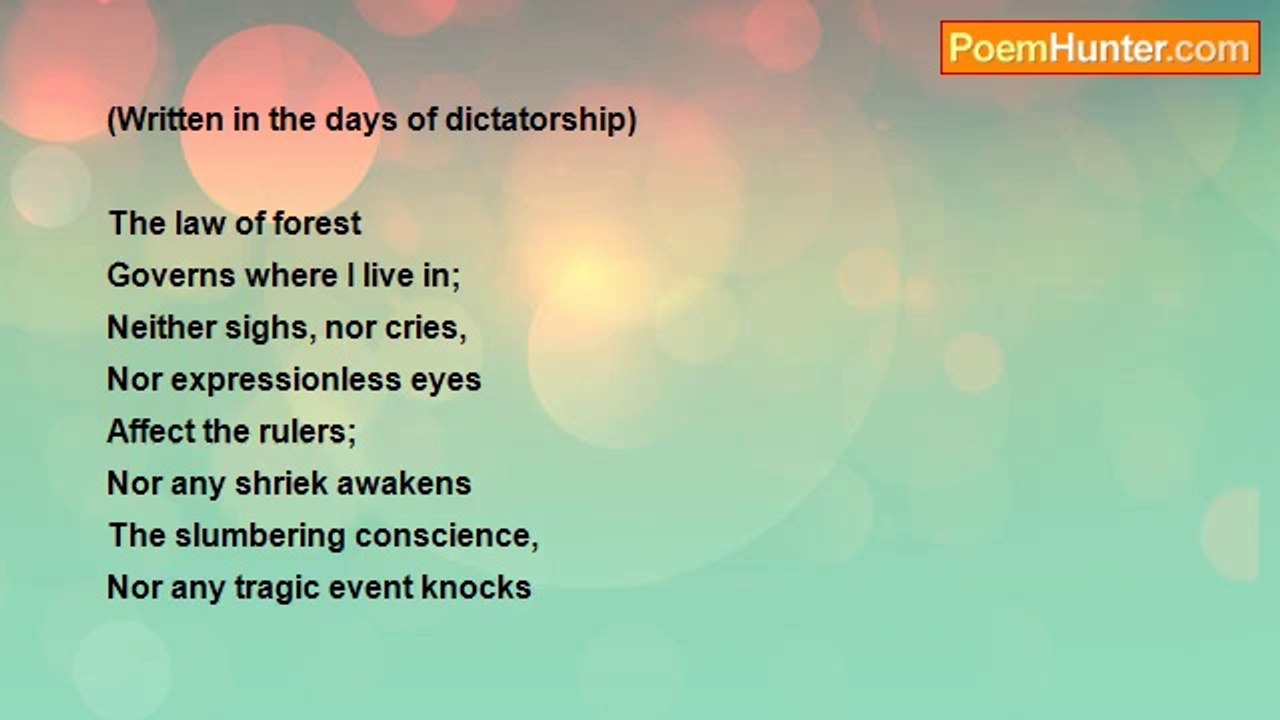 PoemHunter.com

(Written in the days of dictatorship)

The law of forest
Governs where I live in;
Neither sighs, nor cries,
Nor expressionless eyes
Affect the rulers;
Nor any shriek awakens
The slumbering conscience,
Nor any tragic event knocks